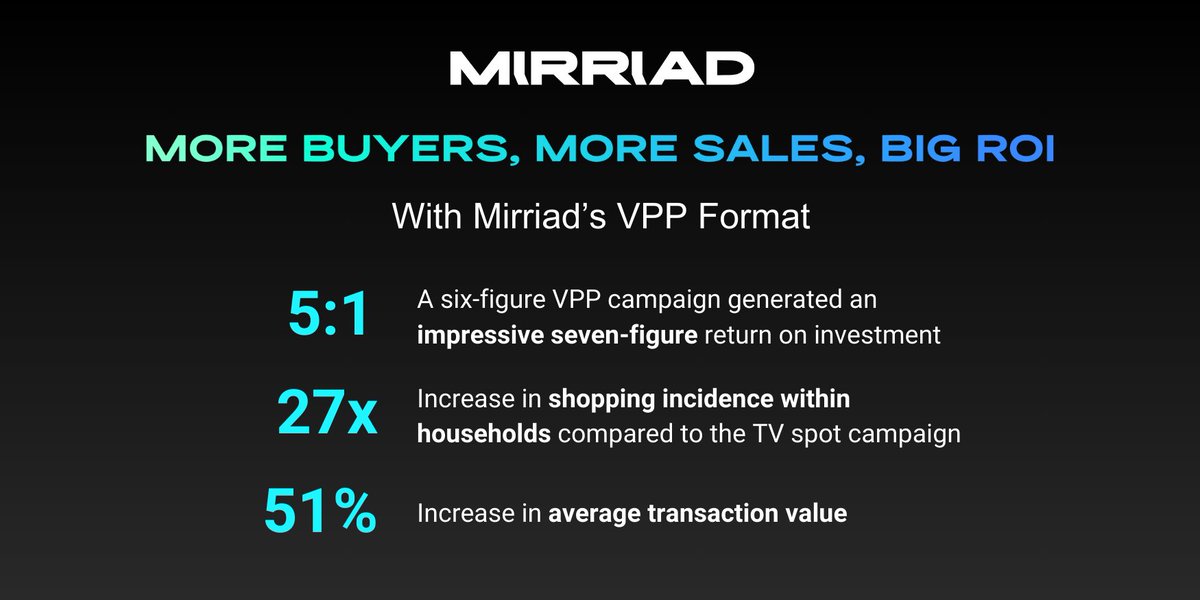 MIRRIAD

MORE BUYERS, MORE SALES, BIG ROI

With Mirriad's VPP Format

5:1 A six-figure VPP campaign generated an impressive seven-figure return on investment

27x Increase in shopping incidence within households compared to the TV spot campaign

51% Increase in average transaction value